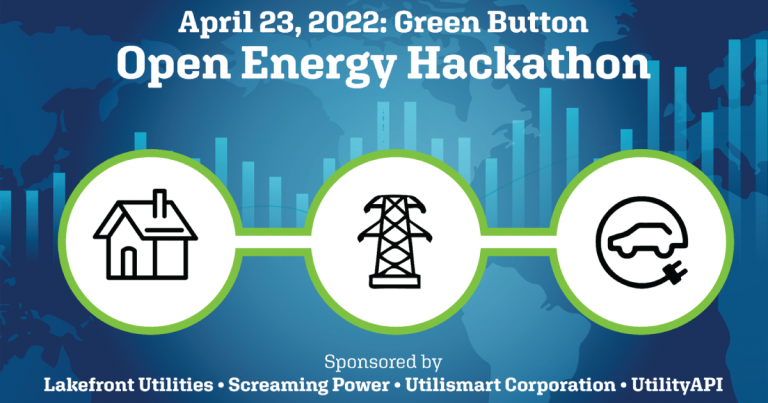 April 23, 2022: Green Button
Open Energy Hackathon

Sponsored by
Lakefront Utilities • Screaming Power • Utilismart Corporation • UtilityAPI